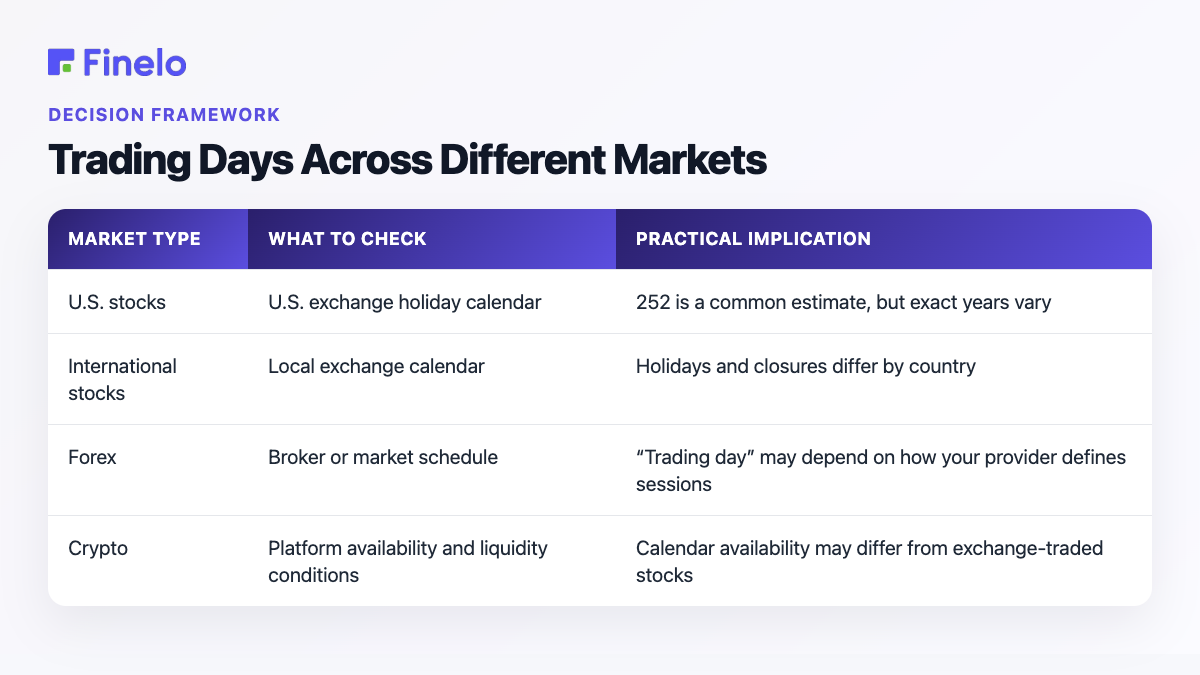 Finelo

DECISION FRAMEWORK

Trading Days Across Different Markets

| MARKET TYPE | WHAT TO CHECK | PRACTICAL IMPLICATION |
|---|---|---|
| U.S. stocks | U.S. exchange holiday calendar | 252 is a common estimate, but exact years vary |
| International stocks | Local exchange calendar | Holidays and closures differ by country |
| Forex | Broker or market schedule | “Trading day” may depend on how your provider defines sessions |
| Crypto | Platform availability and liquidity conditions | Calendar availability may differ from exchange-traded stocks |